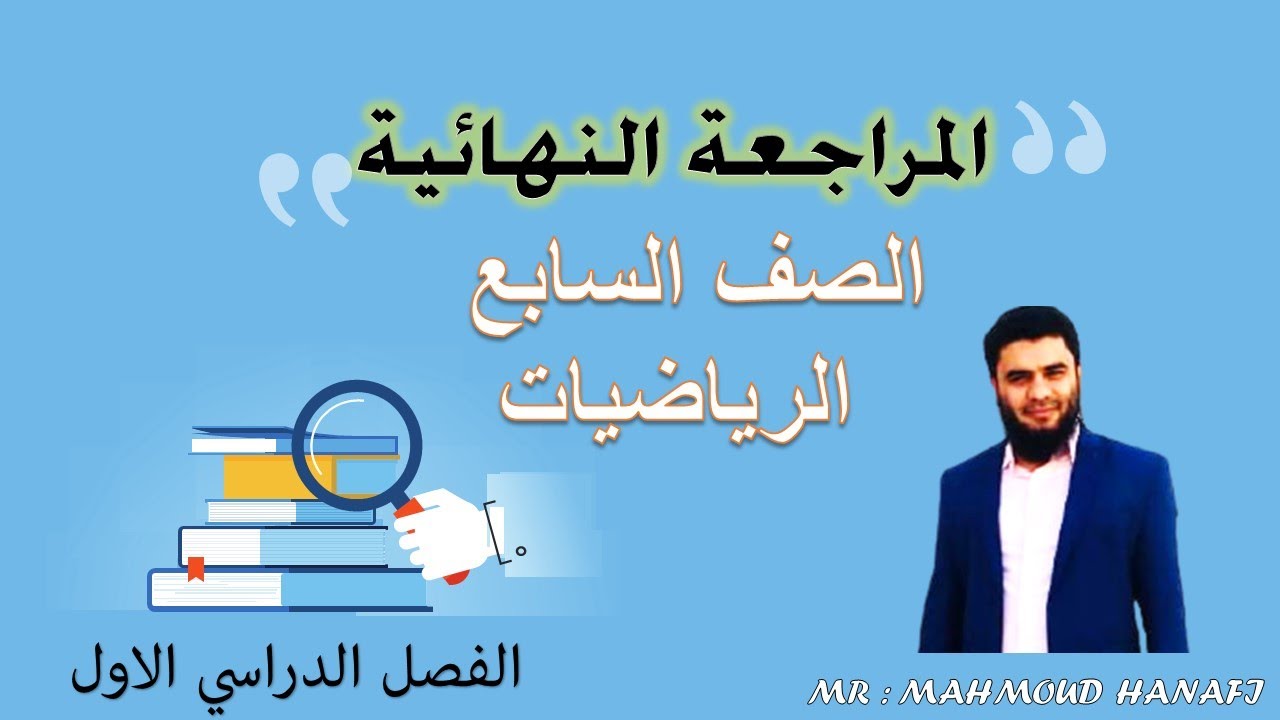 المراجعة النهائية

الصف السابع

الرياضيات

الفصل الدراسي الاول

MR : MAHMOUD HANAFI